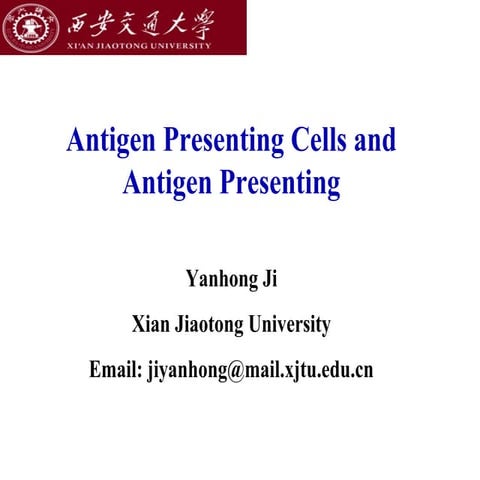 西安交通大學
XI'AN JIAOTONG UNIVERSITY

Antigen Presenting Cells and Antigen Presenting

Yanhong Ji

Xian Jiaotong University

Email: jiyanhong@mail.xjtu.edu.cn